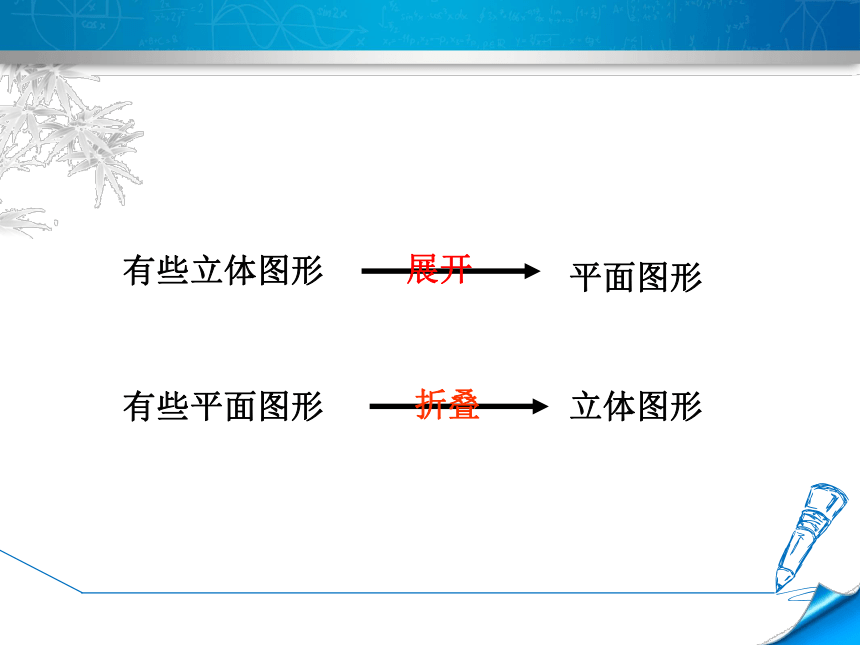 有些立体图形 展开 平面图形

有些平面图形 折叠 立体图形